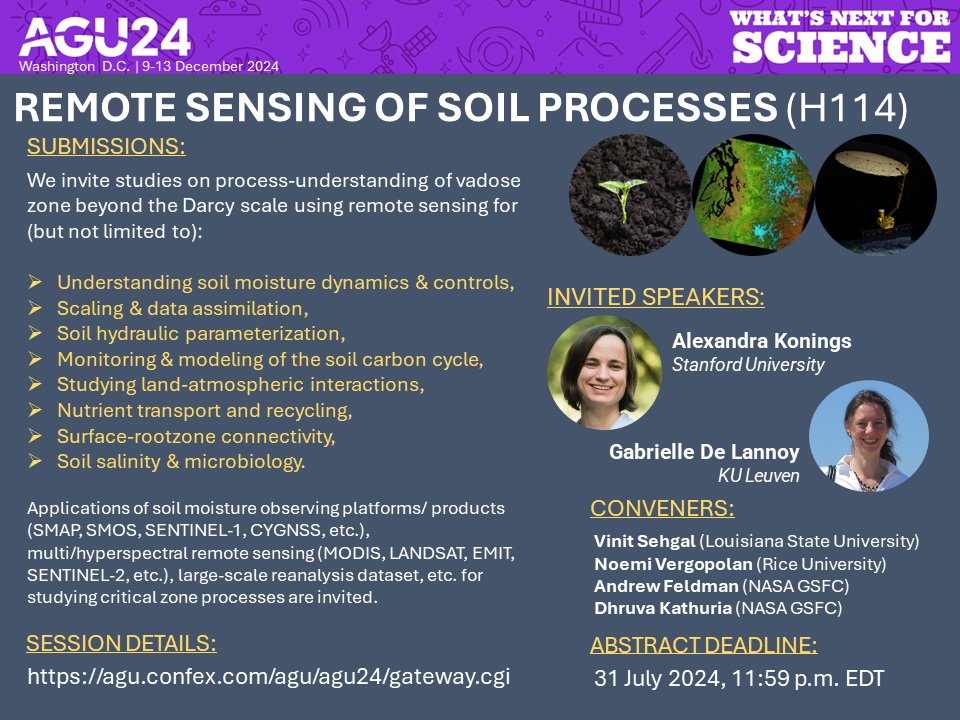 AGU24
Washington D.C. | 9-13 December 2024

WHAT'S NEXT FOR SCIENCE

REMOTE SENSING OF SOIL PROCESSES (H114)

SUBMISSIONS:

We invite studies on process-understanding of vadose zone beyond the Darcy scale using remote sensing for (but not limited to):

➢ Understanding soil moisture dynamics & controls,
➢ Scaling & data assimilation,
➢ Soil hydraulic parameterization,
➢ Monitoring & modeling of the soil carbon cycle,
➢ Studying land-atmospheric interactions,
➢ Nutrient transport and recycling,
➢ Surface-rootzone connectivity,
➢ Soil salinity & microbiology.

Applications of soil moisture observing platforms/ products (SMAP, SMOS, SENTINEL-1, CYGNSS, etc.), multi/hyperspectral remote sensing (MODIS, LANDSAT, EMIT, SENTINEL-2, etc.), large-scale reanalysis dataset, etc. for studying critical zone processes are invited.

SESSION DETAILS:

https://agu.confex.com/agu/agu24/gateway.cgi

INVITED SPEAKERS:

Alexandra Konings
Stanford University

Gabrielle De Lannoy
KU Leuven

CONVENERS:

Vinit Sehgal (Louisiana State University)
Noemi Vergopolan (Rice University)
Andrew Feldman (NASA GSFC)
Dhruva Kathuria (NASA GSFC)

ABSTRACT DEADLINE:

31 July 2024, 11:59 p.m. EDT